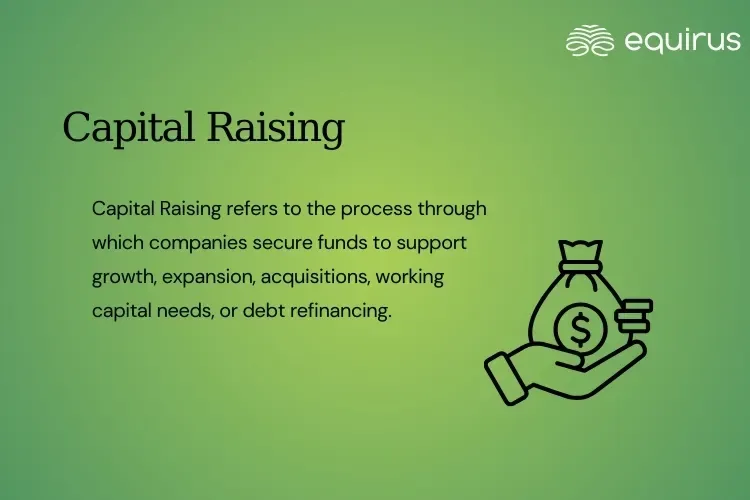 equirus

Capital Raising

Capital Raising refers to the process through which companies secure funds to support growth, expansion, acquisitions, working capital needs, or debt refinancing.

$